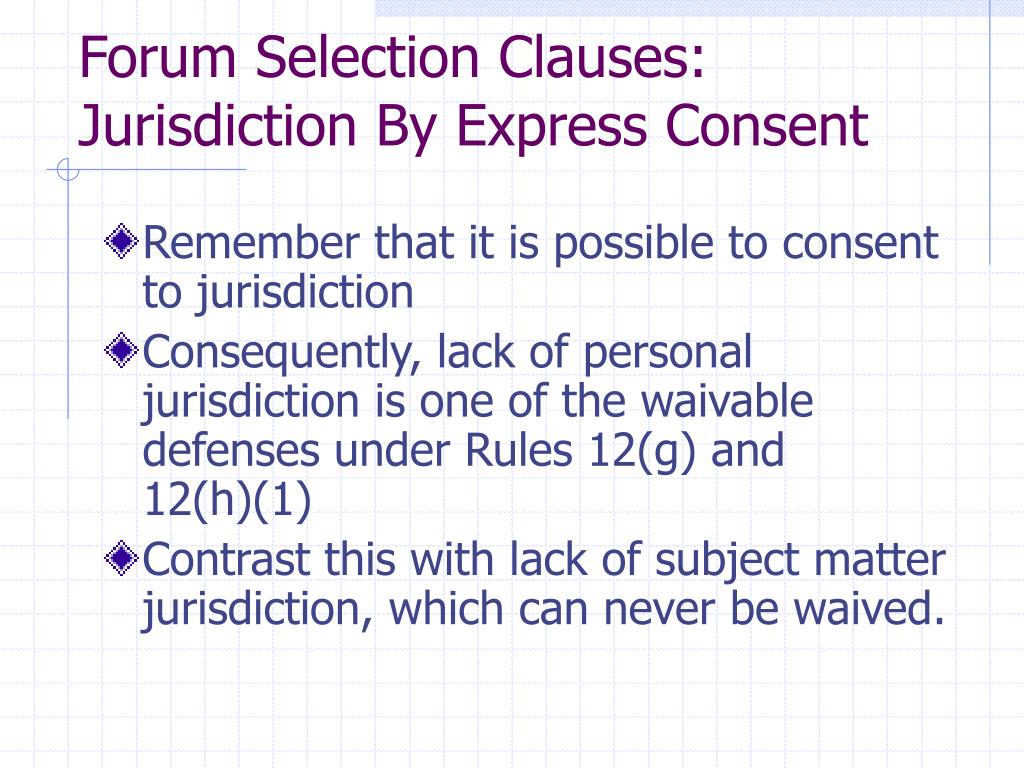 Forum Selection Clauses: Jurisdiction By Express Consent

Remember that it is possible to consent to jurisdiction

Consequently, lack of personal jurisdiction is one of the waivable defenses under Rules 12(g) and 12(h)(1)

Contrast this with lack of subject matter jurisdiction, which can never be waived.